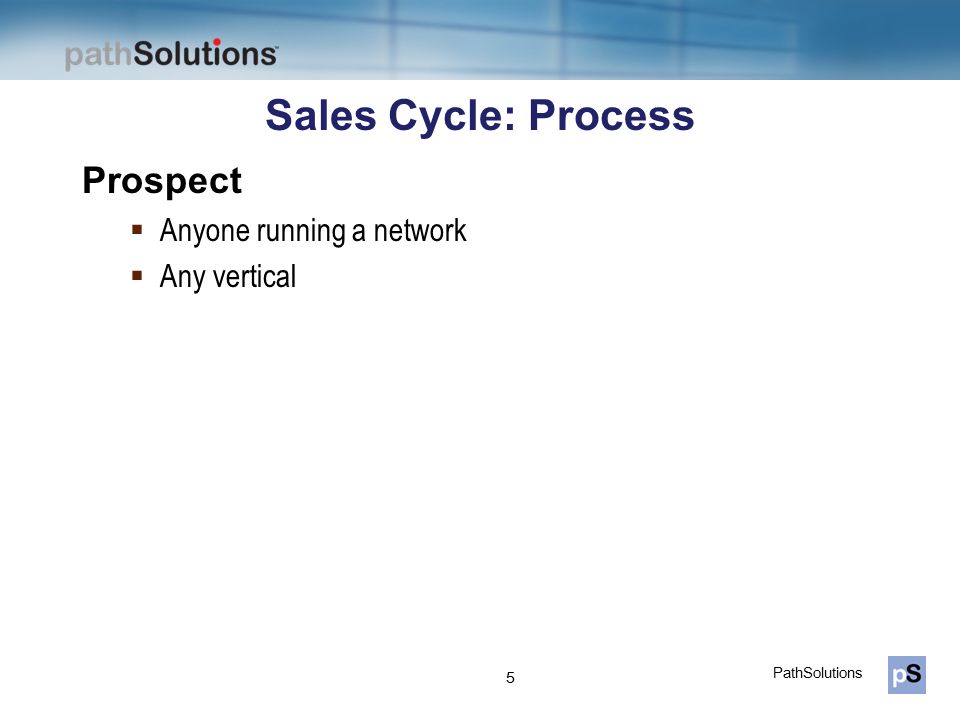 pathSolutions

Sales Cycle: Process

Prospect

▪ Anyone running a network
▪ Any vertical

5

PathSolutions

pS